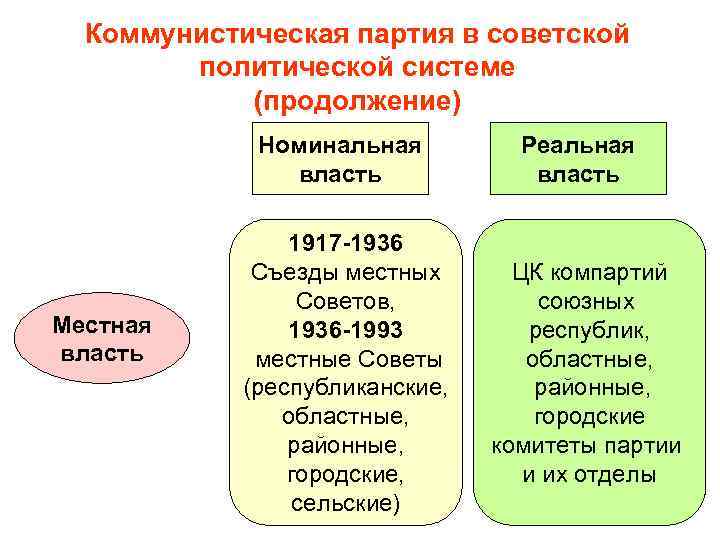 Коммунистическая партия в советской политической системе (продолжение)

Номинальная власть

Реальная власть

Местная власть

1917-1936
Съезды местных Советов,
1936-1993
местные Советы (республиканские, областные, районные, городские, сельские)

ЦК компартий союзных республик, областные, районные, городские комитеты партии и их отделы